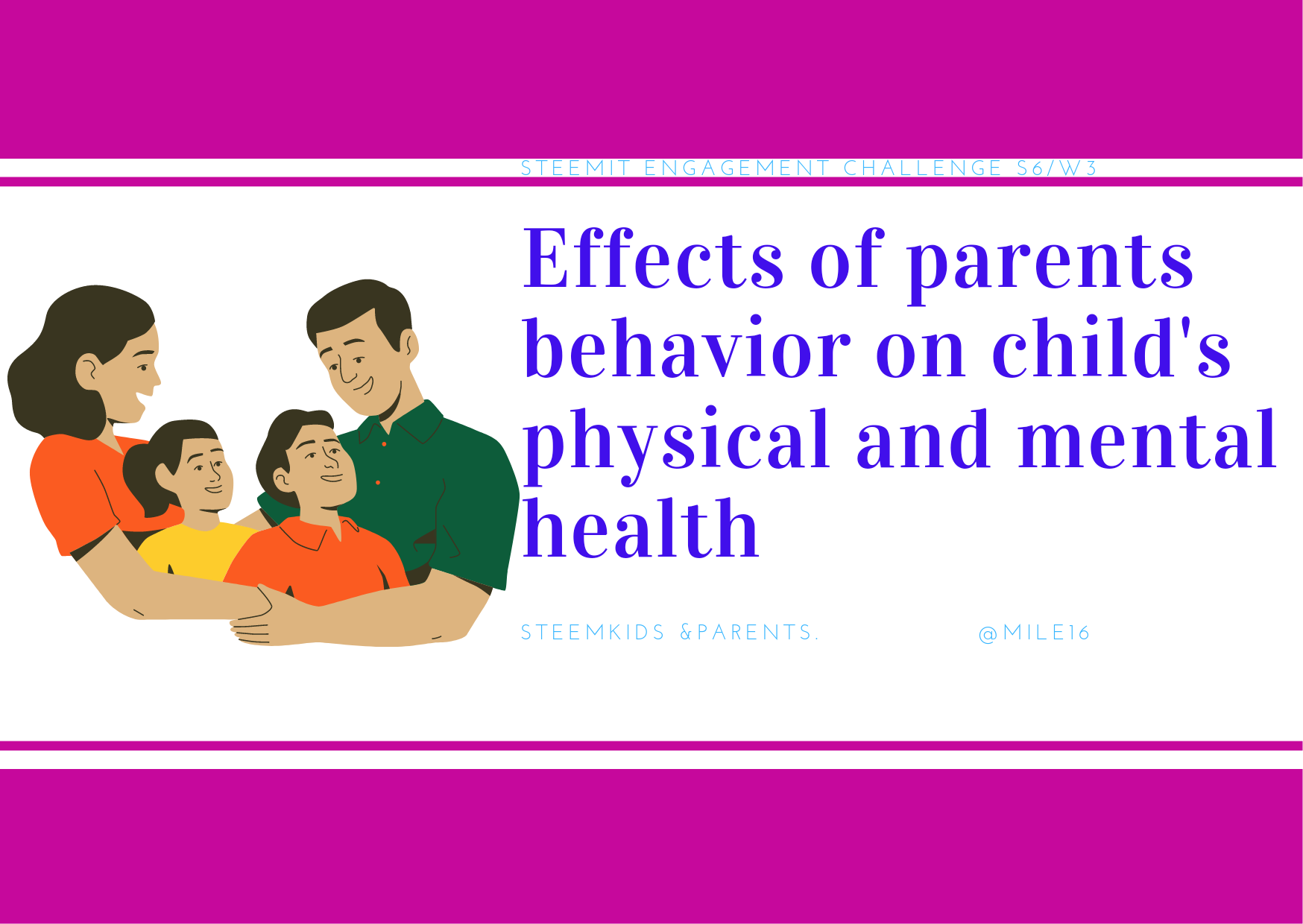 STEEMIT ENGAGEMENT CHALLENGE S6/W3

Effects of parents behavior on child's physical and mental health

STEEMKIDS &PARENTS.

@MILE16